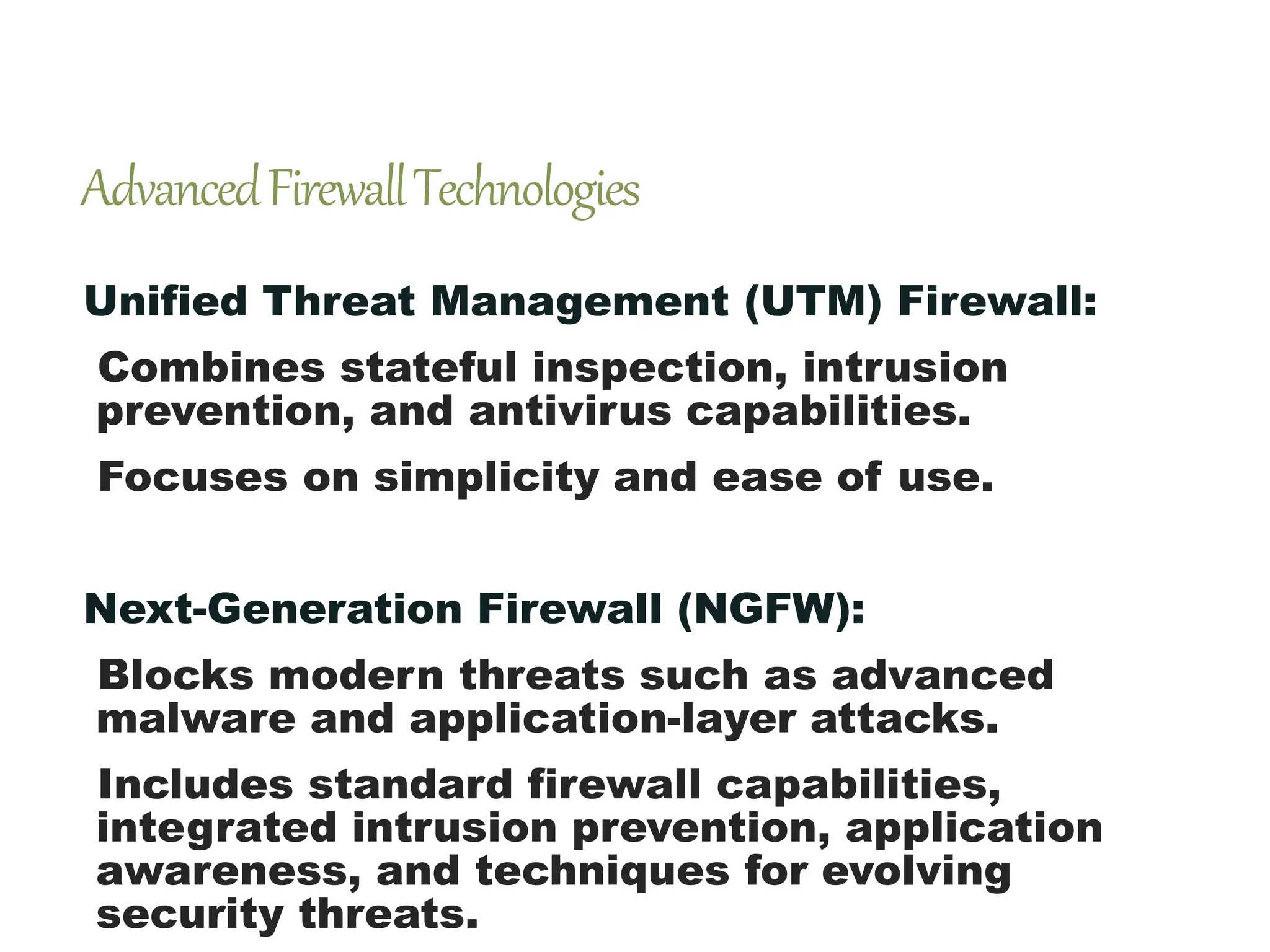 Advanced Firewall Technologies

Unified Threat Management (UTM) Firewall:

Combines stateful inspection, intrusion prevention, and antivirus capabilities.

Focuses on simplicity and ease of use.

Next-Generation Firewall (NGFW):

Blocks modern threats such as advanced malware and application-layer attacks.

Includes standard firewall capabilities, integrated intrusion prevention, application awareness, and techniques for evolving security threats.